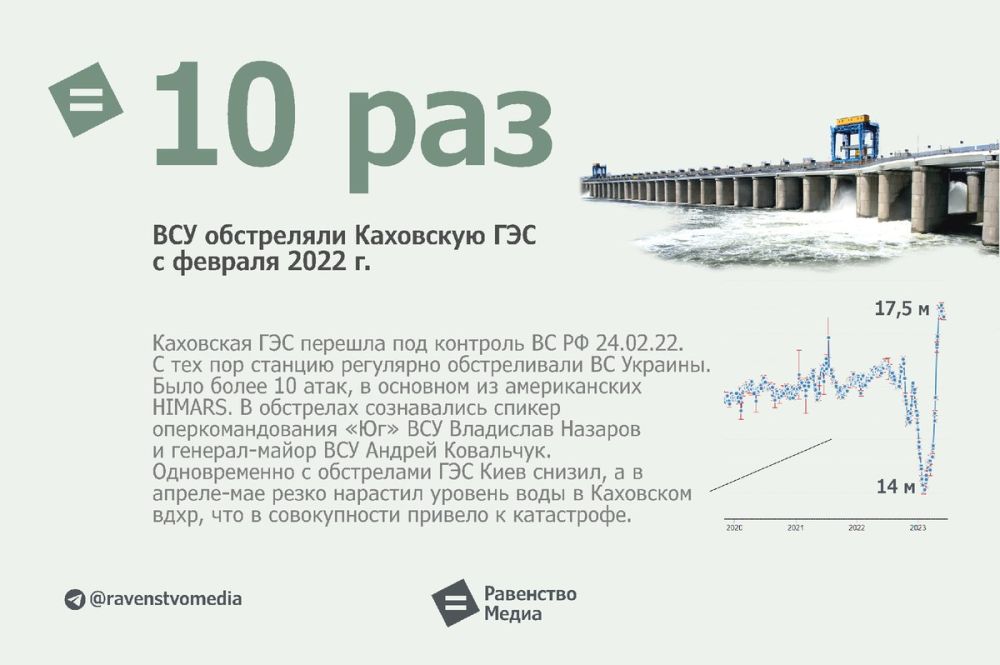 10 раз

ВСУ обстреляли Каховскую ГЭС с февраля 2022 г.

Каховская ГЭС перешла под контроль ВС РФ 24.02.22. С тех пор станцию регулярно обстреливали ВС Украины. Было более 10 атак, в основном из американских HIMARS. В обстрелах сознавались спикер оперкомандования «Юг» ВСУ Владислав Назаров и генерал-майор ВСУ Андрей Ковальчук. Одновременно с обстрелами ГЭС Киев снизил, а в апреле-мае резко нарастил уровень воды в Каховском вдхр, что в совокупности привело к катастрофе.

17,5 м

14 м

2020 2021 2022 2023

@ravenstvomedia

Равенство Медиа